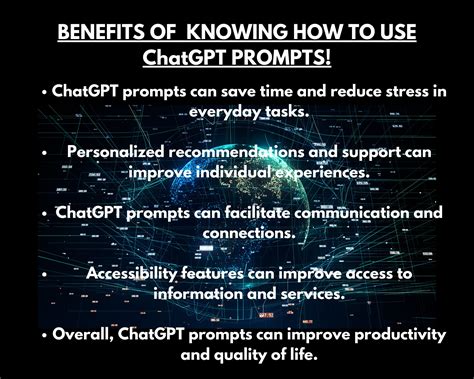 BENEFITS OF KNOWING HOW TO USE ChatGPT PROMPTS!

• ChatGPT prompts can save time and reduce stress in everyday tasks.

• Personalized recommendations and support can improve individual experiences.

• ChatGPT prompts can facilitate communication and connections.

• Accessibility features can improve access to information and services.

• Overall, ChatGPT prompts can improve productivity and quality of life.